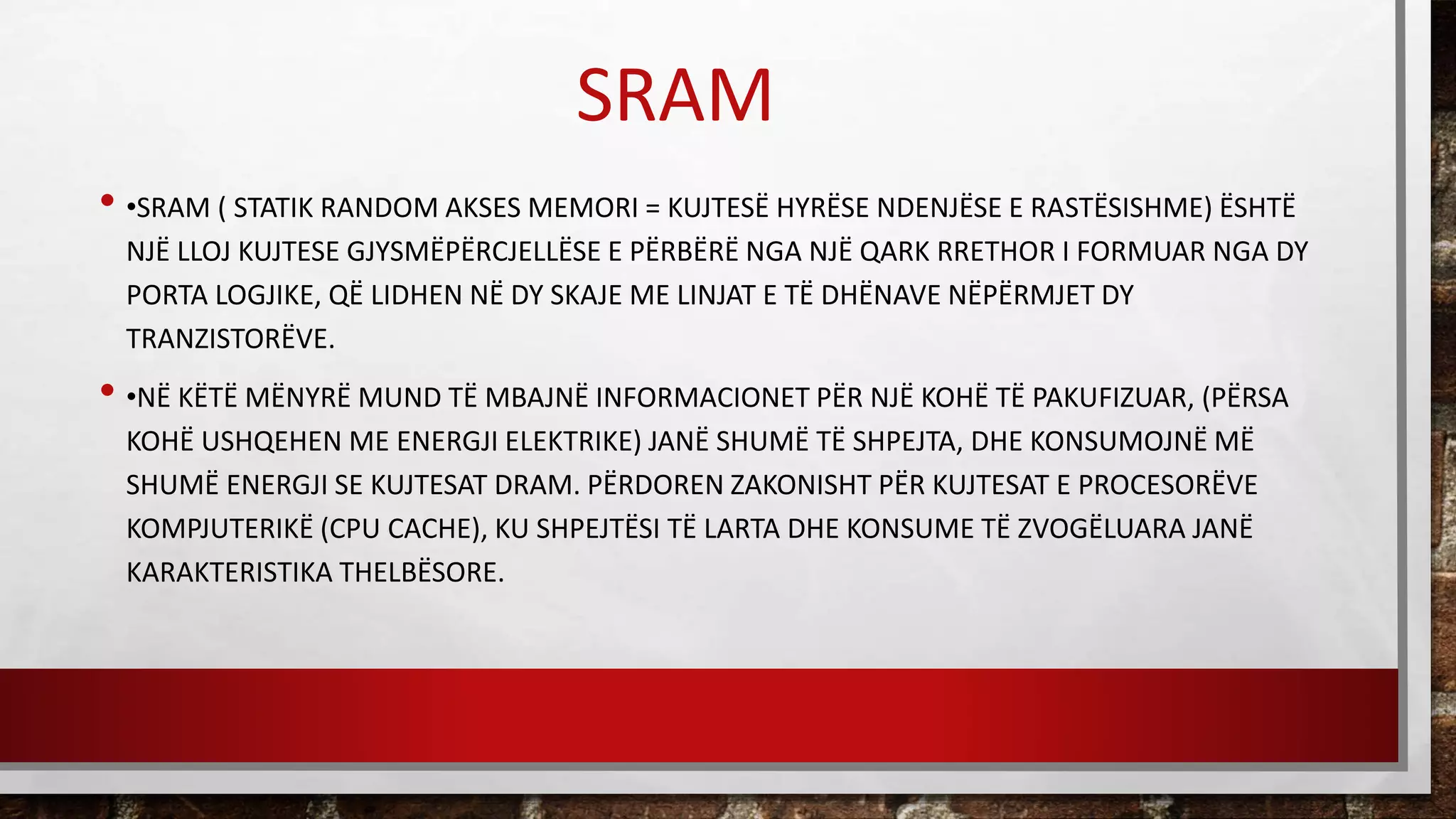 SRAM

• •SRAM ( STATIK RANDOM AKSES MEMORI = KUJTESË HYRËSE NDENJËSE E RASTËSISHME) ËSHTË NJË LLOJ KUJTESE GJYSMËPËRCJELLËSE E PËRBËRË NGA NJË QARK RRETHOR I FORMUAR NGA DY PORTA LOGJIKE, QË LIDHEN NË DY SKAJE ME LINJAT E TË DHËNAVE NËPËRMJET DY TRANZISTORËVE.

• •NË KËTË MËNYRË MUND TË MBAJNË INFORMACIONET PËR NJË KOHË TË PAKUFIZUAR, (PËRSA KOHË USHQEHEN ME ENERGJI ELEKTRIKE) JANË SHUMË TË SHPEJTA, DHE KONSUMOJNË MË SHUMË ENERGJI SE KUJTESAT DRAM. PËRDOREN ZAKONISHT PËR KUJTESAT E PROCESORËVE KOMPJUTERIKË (CPU CACHE), KU SHPEJTËSI TË LARTA DHE KONSUME TË ZVOGËLUARA JANË KARAKTERISTIKA THELBËSORE.